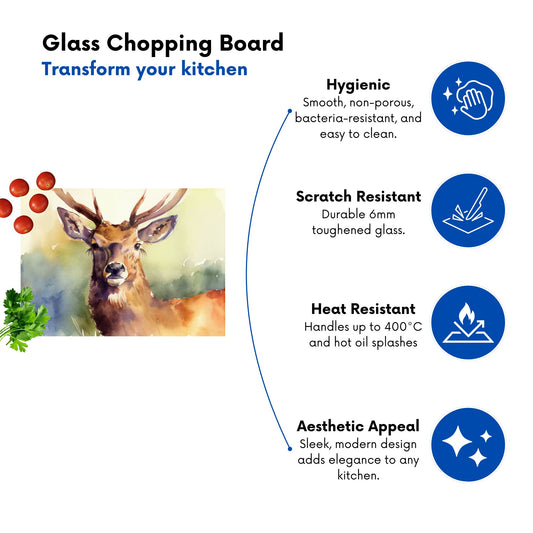 Glass Chopping Board
Transform your kitchen

Hygienic
Smooth, non-porous, bacteria-resistant, and easy to clean.

Scratch Resistant
Durable 6mm toughened glass.

Heat Resistant
Handles up to 400°C and hot oil splashes

Aesthetic Appeal
Sleek, modern design adds elegance to any kitchen.